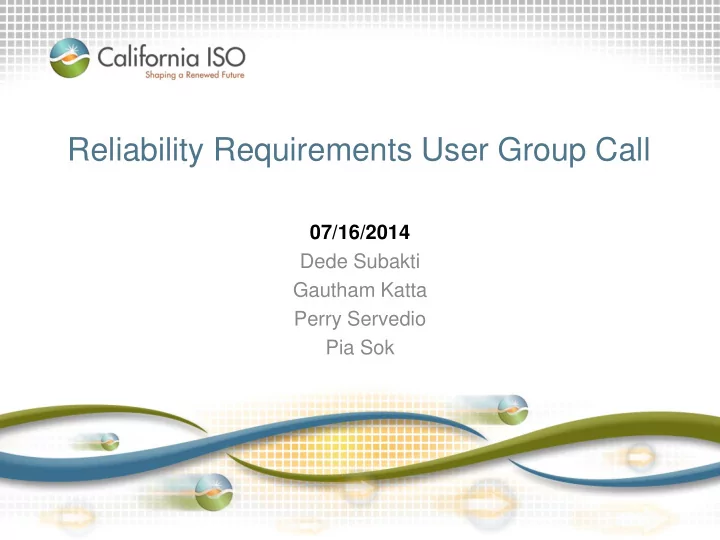 California ISO
Shaping a Renewed Future

Reliability Requirements User Group Call

07/16/2014
Dede Subakti
Gautham Katta
Perry Servedio
Pia Sok